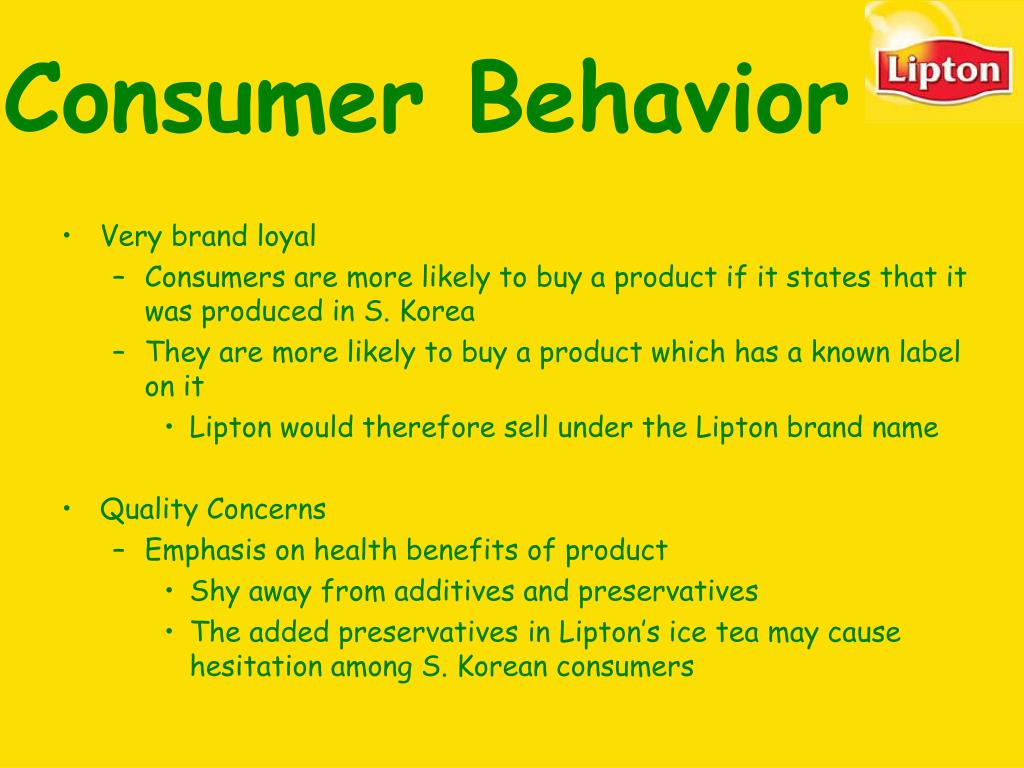 Consumer Behavior

Lipton

• Very brand loyal
– Consumers are more likely to buy a product if it states that it was produced in S. Korea
– They are more likely to buy a product which has a known label on it
• Lipton would therefore sell under the Lipton brand name

• Quality Concerns
– Emphasis on health benefits of product
• Shy away from additives and preservatives
• The added preservatives in Lipton's ice tea may cause hesitation among S. Korean consumers